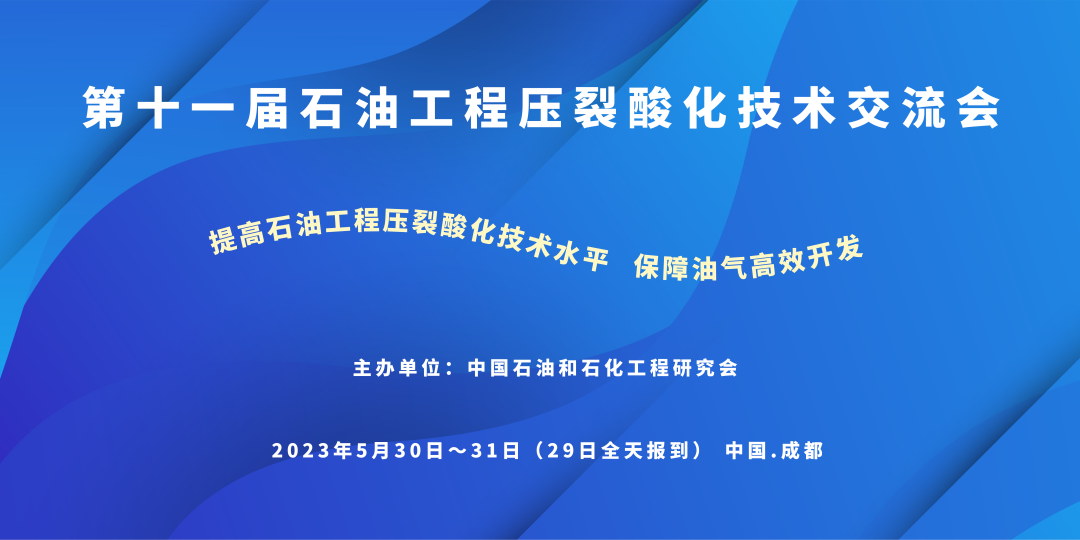 第十一届石油工程压裂酸化技术交流会

提高石油工程压裂酸化技术水平 保障油气高效开发

主办单位：中国石油和石化工程研究会

2023年5月30日～31日（29日全天报到） 中国.成都